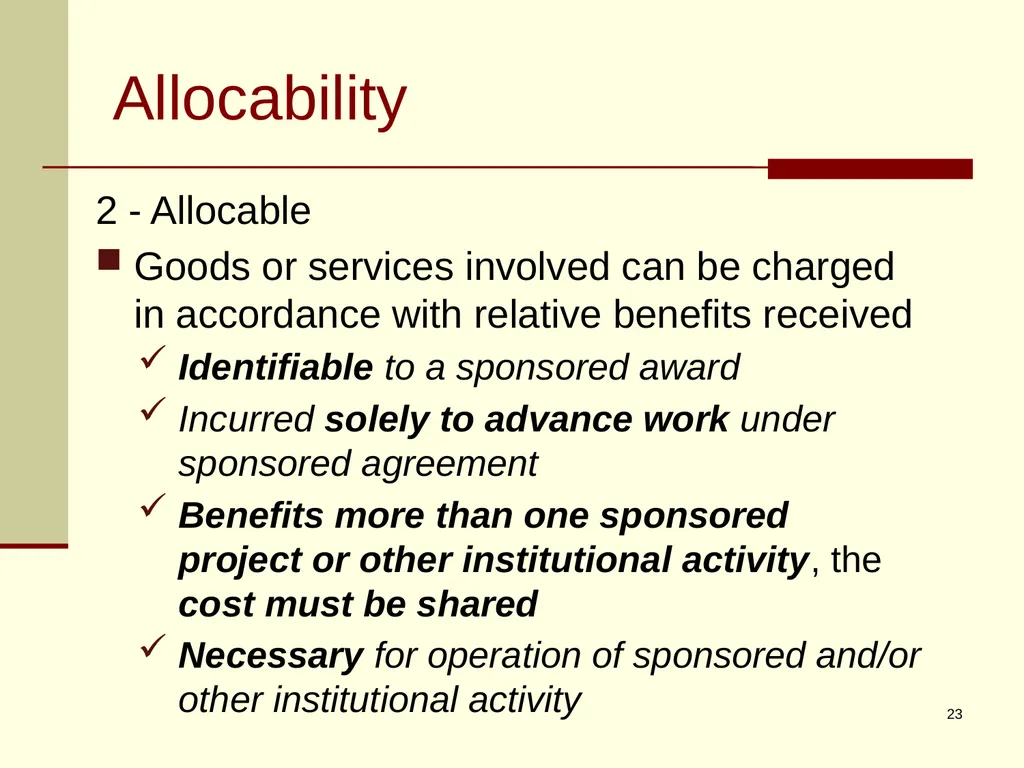 Allocability

2 - Allocable

Goods or services involved can be charged in accordance with relative benefits received

Identifiable to a sponsored award

Incurred solely to advance work under sponsored agreement

Benefits more than one sponsored project or other institutional activity, the cost must be shared

Necessary for operation of sponsored and/or other institutional activity

23